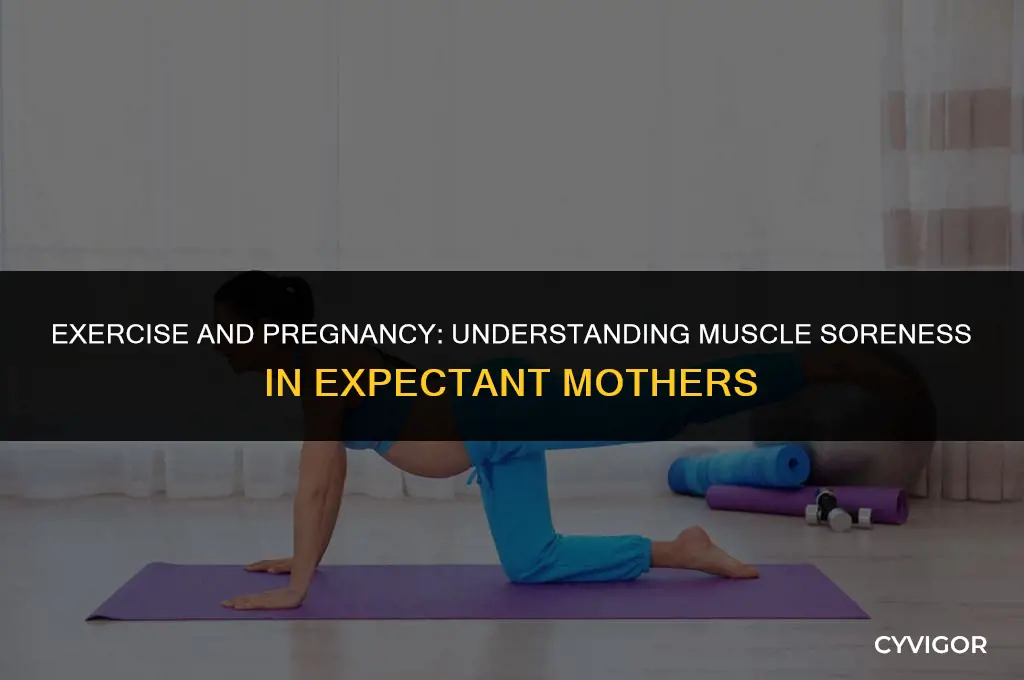 EXERCISE AND PREGNANCY: UNDERSTANDING MUSCLE SORENESS IN EXPECTANT MOTHERS

CYVIGOR